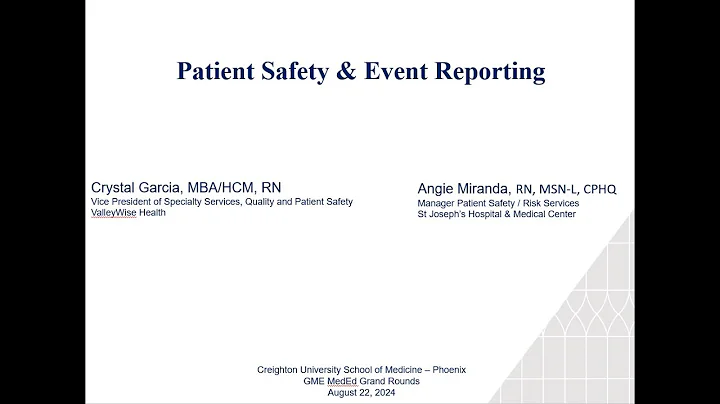 Patient Safety & Event Reporting

Crystal Garcia, MBA/HCM, RN
Vice President of Specialty Services, Quality and Patient Safety
ValleyWise Health

Angie Miranda, RN, MSN-L, CPHQ
Manager Patient Safety / Risk Services
St Joseph's Hospital & Medical Center

Creighton University School of Medicine – Phoenix
GME MedEd Grand Rounds
August 22, 2024